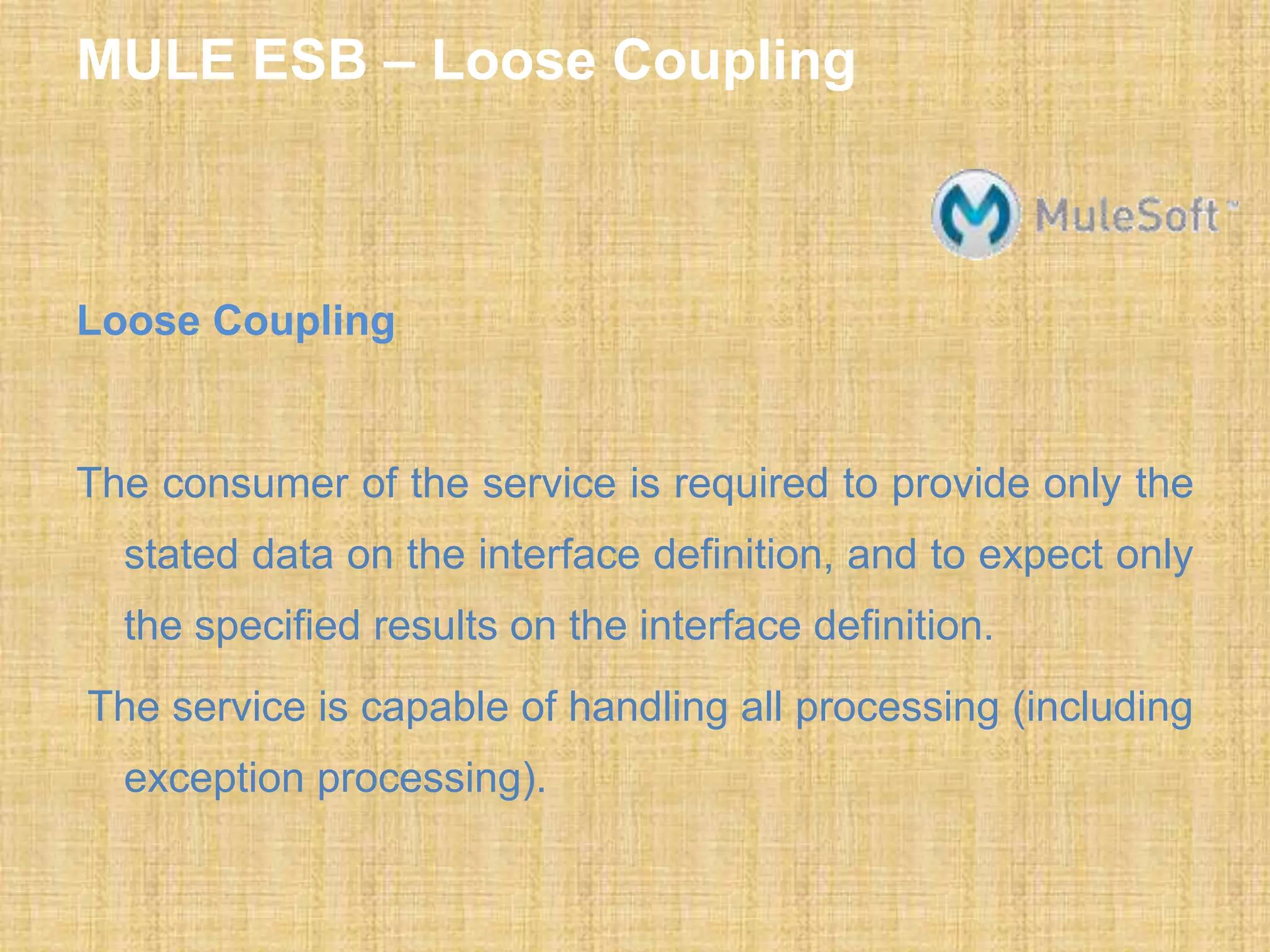 MULE ESB – Loose Coupling

MuleSoft™

Loose Coupling

The consumer of the service is required to provide only the stated data on the interface definition, and to expect only the specified results on the interface definition.

The service is capable of handling all processing (including exception processing).